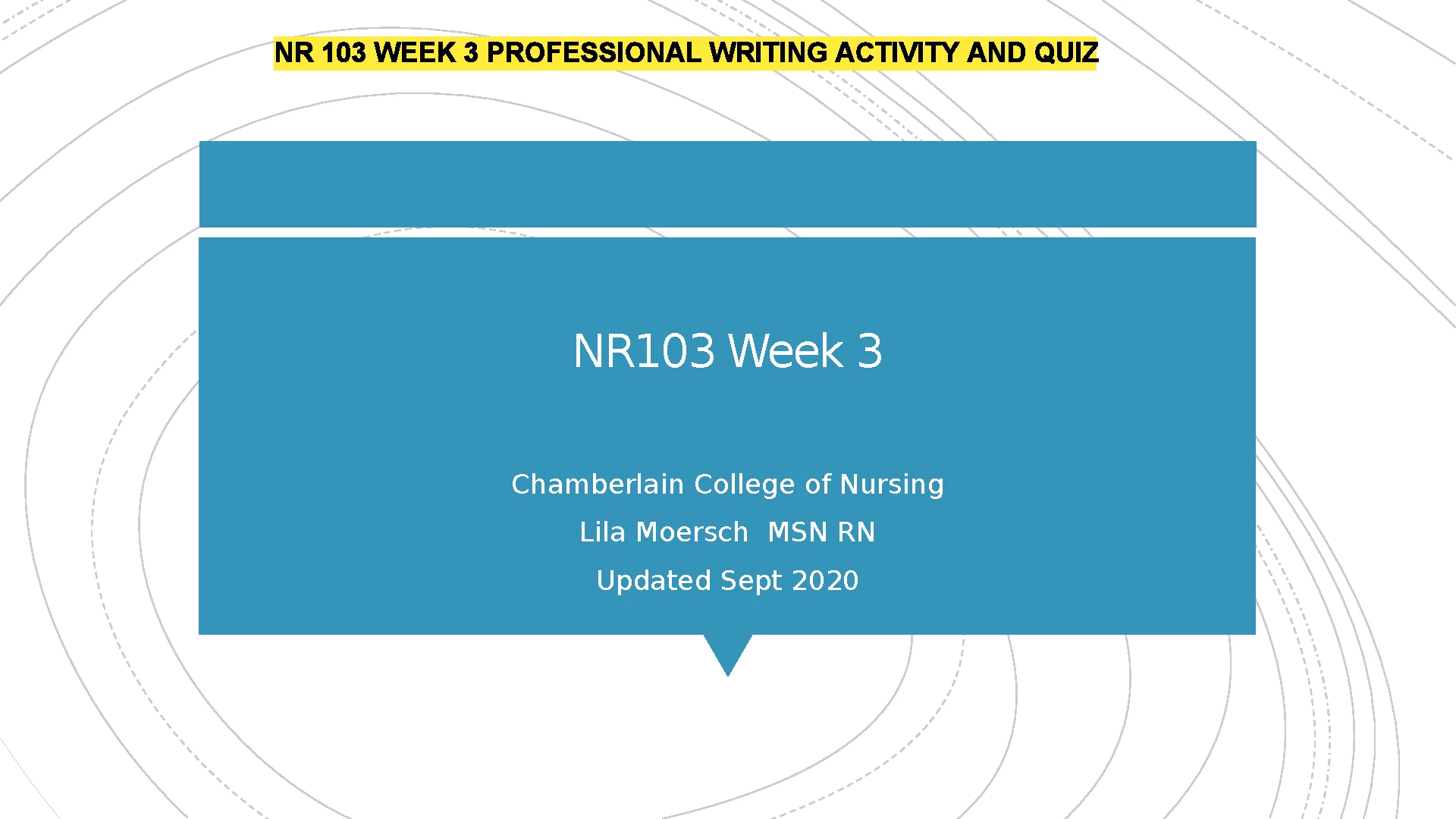 NR 103 WEEK 3 PROFESSIONAL WRITING ACTIVITY AND QUIZ

NR103 Week 3

Chamberlain College of Nursing

Lila Moersch  MSN RN

Updated Sept 2020